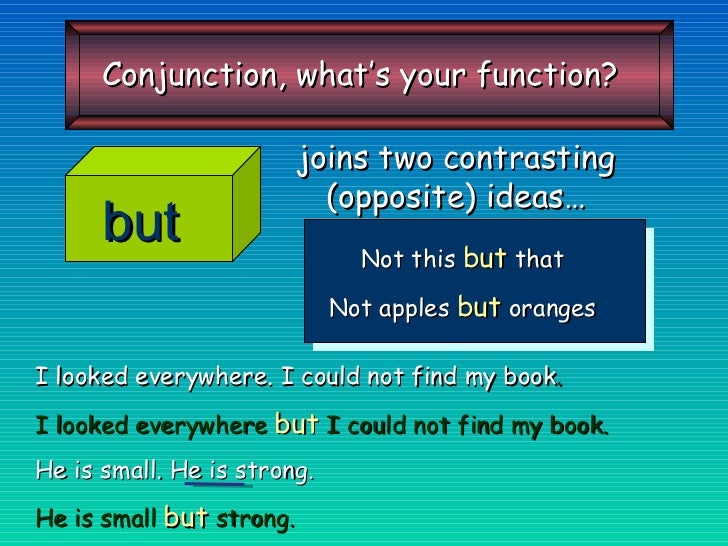 Conjunction, what's your function?

but

joins two contrasting (opposite) ideas…

Not this but that

Not apples but oranges

I looked everywhere. I could not find my book.

I looked everywhere but I could not find my book.

He is small. He is strong.

He is small but strong.